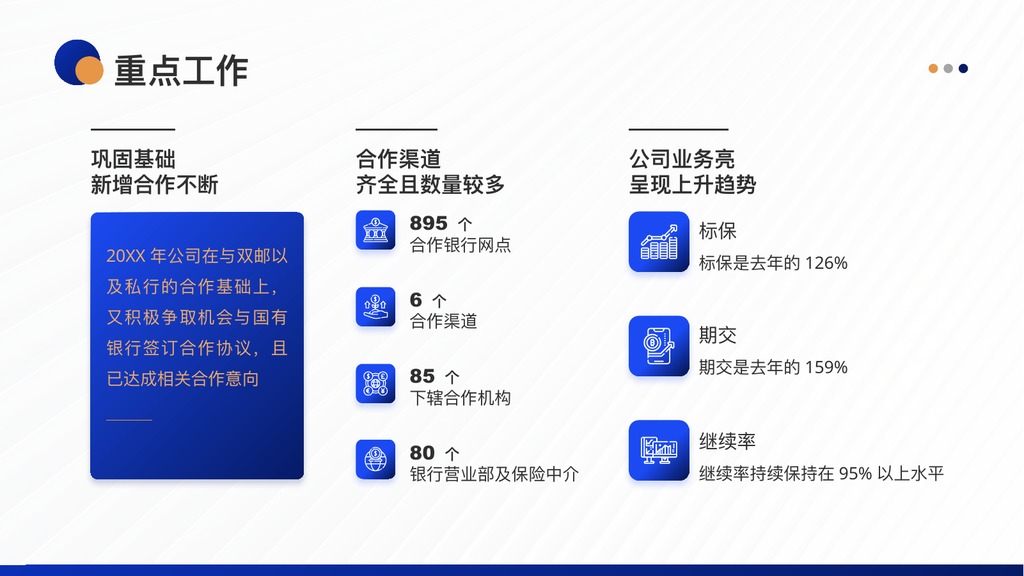 重点工作

巩固基础
新增合作不断

20XX 年公司在与双邮以及私行的合作基础上，又积极争取机会与国有银行签订合作协议，且已达成相关合作意向

合作渠道
齐全且数量较多

895 个
合作银行网点

6 个
合作渠道

85 个
下辖合作机构

80 个
银行营业部及保险中介

公司业务亮
呈现上升趋势

标保
标保是去年的 126%

期交
期交是去年的 159%

继续率
继续率持续保持在 95% 以上水平